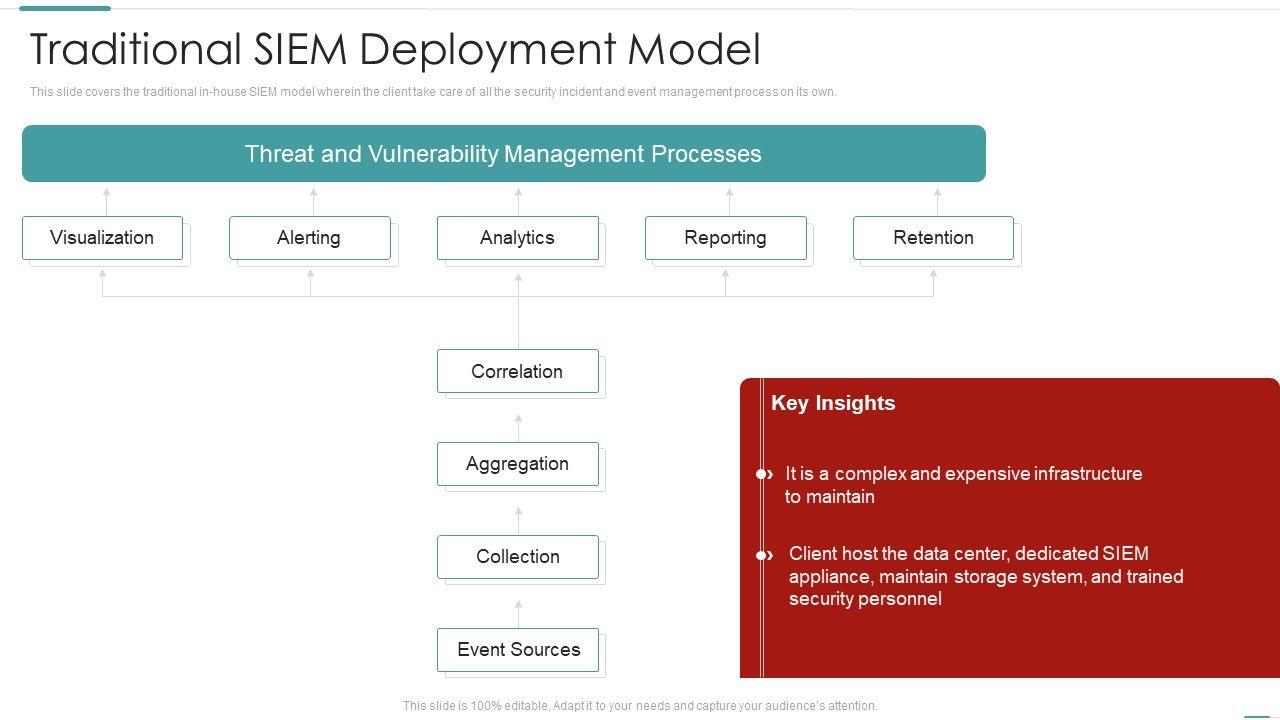 Traditional SIEM Deployment Model

This slide covers the traditional in-house SIEM model wherein the client take care of all the security incident and event management process on its own.

Threat and Vulnerability Management Processes

Visualization

Alerting

Analytics

Reporting

Retention

Correlation

Aggregation

Collection

Event Sources

Key Insights

It is a complex and expensive infrastructure to maintain

Client host the data center, dedicated SIEM appliance, maintain storage system, and trained security personnel

This slide is 100% editable. Adapt it to your needs and capture your audience's attention.